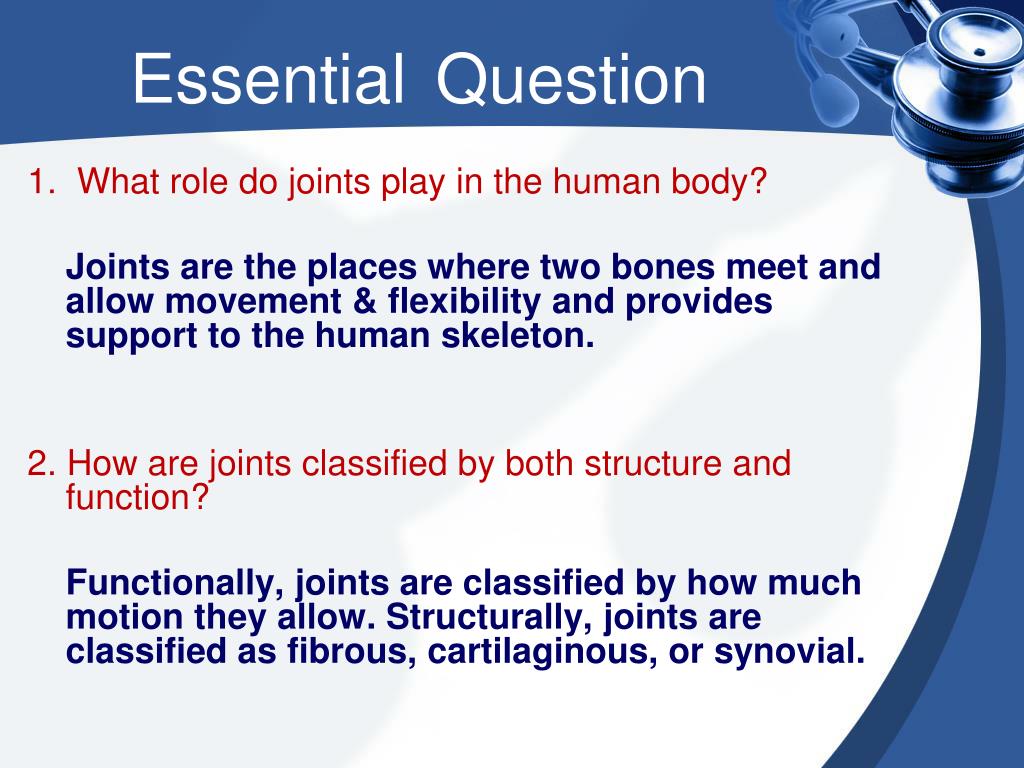 Essential Question

1. What role do joints play in the human body?

Joints are the places where two bones meet and allow movement & flexibility and provides support to the human skeleton.

2. How are joints classified by both structure and function?

Functionally, joints are classified by how much motion they allow. Structurally, joints are classified as fibrous, cartilaginous, or synovial.